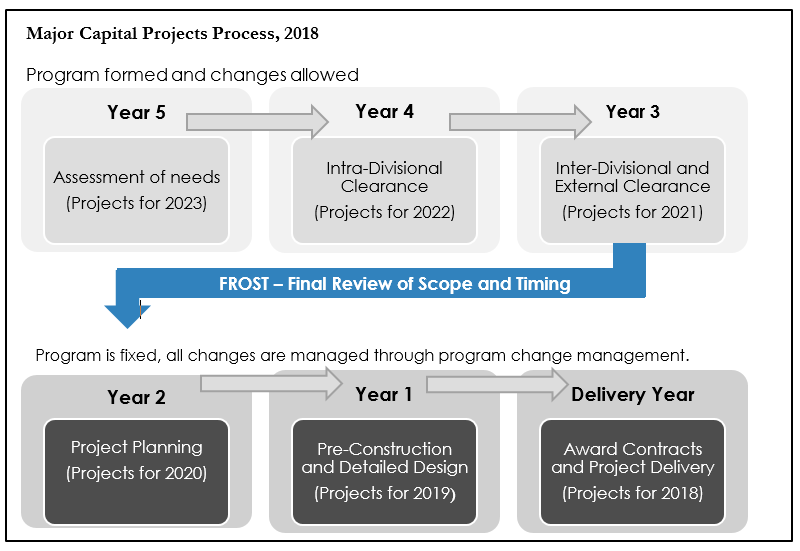 Major Capital Projects Process, 2018

Program formed and changes allowed

Year 5

Assessment of needs (Projects for 2023)

Year 4

Intra-Divisional Clearance (Projects for 2022)

Year 3

Inter-Divisional and External Clearance (Projects for 2021)

FROST – Final Review of Scope and Timing

Program is fixed, all changes are managed through program change management.

Year 2

Project Planning (Projects for 2020)

Year 1

Pre-Construction and Detailed Design (Projects for 2019)

Delivery Year

Award Contracts and Project Delivery (Projects for 2018)